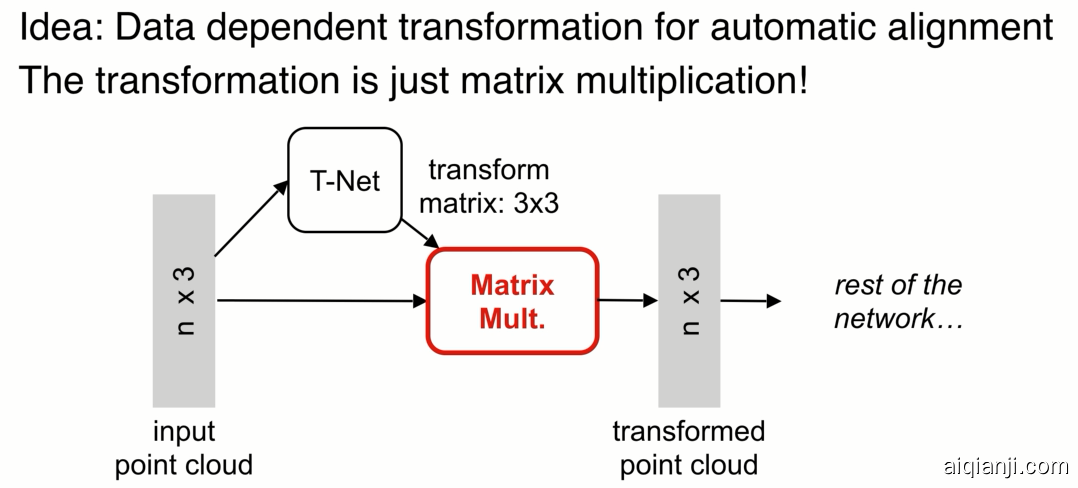 Idea: Data dependent transformation for automatic alignment
The transformation is just matrix multiplication!

T-Net

transform matrix: 3x3

n x 3

Matrix Mult.

n x 3

rest of the network…

input point cloud

transformed point cloud

aiqianji.com